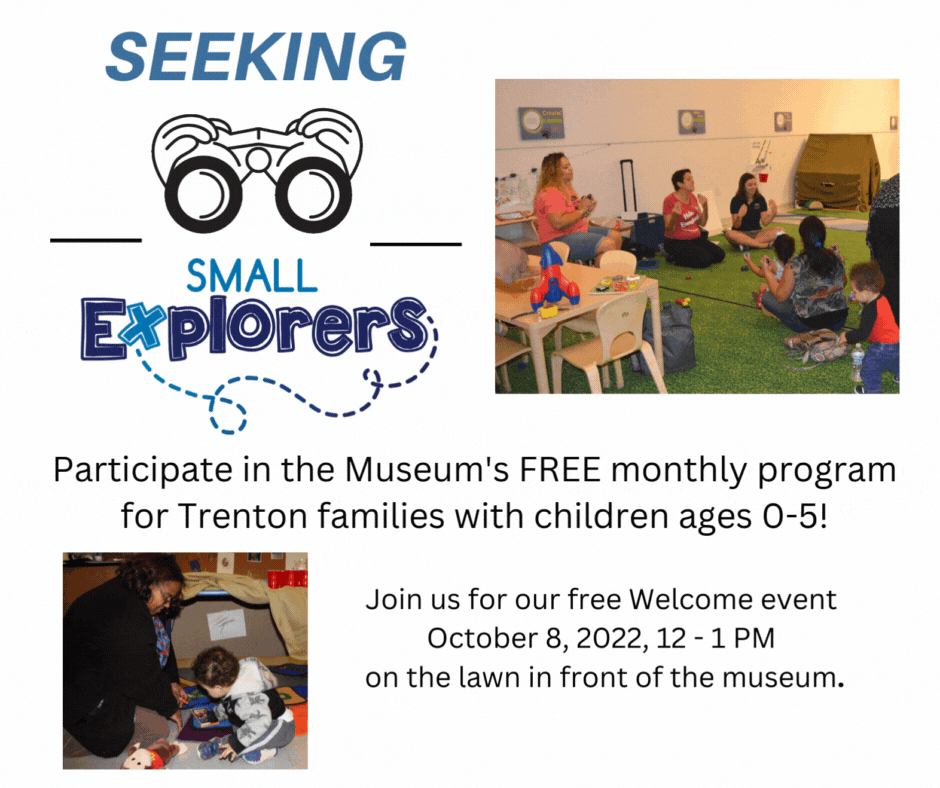 SEEKING

SMALL
Explorers

Participate in the Museum's FREE monthly program for Trenton families with children ages 0-5!

Join us for our free Welcome event
October 8, 2022, 12 - 1 PM
on the lawn in front of the museum.